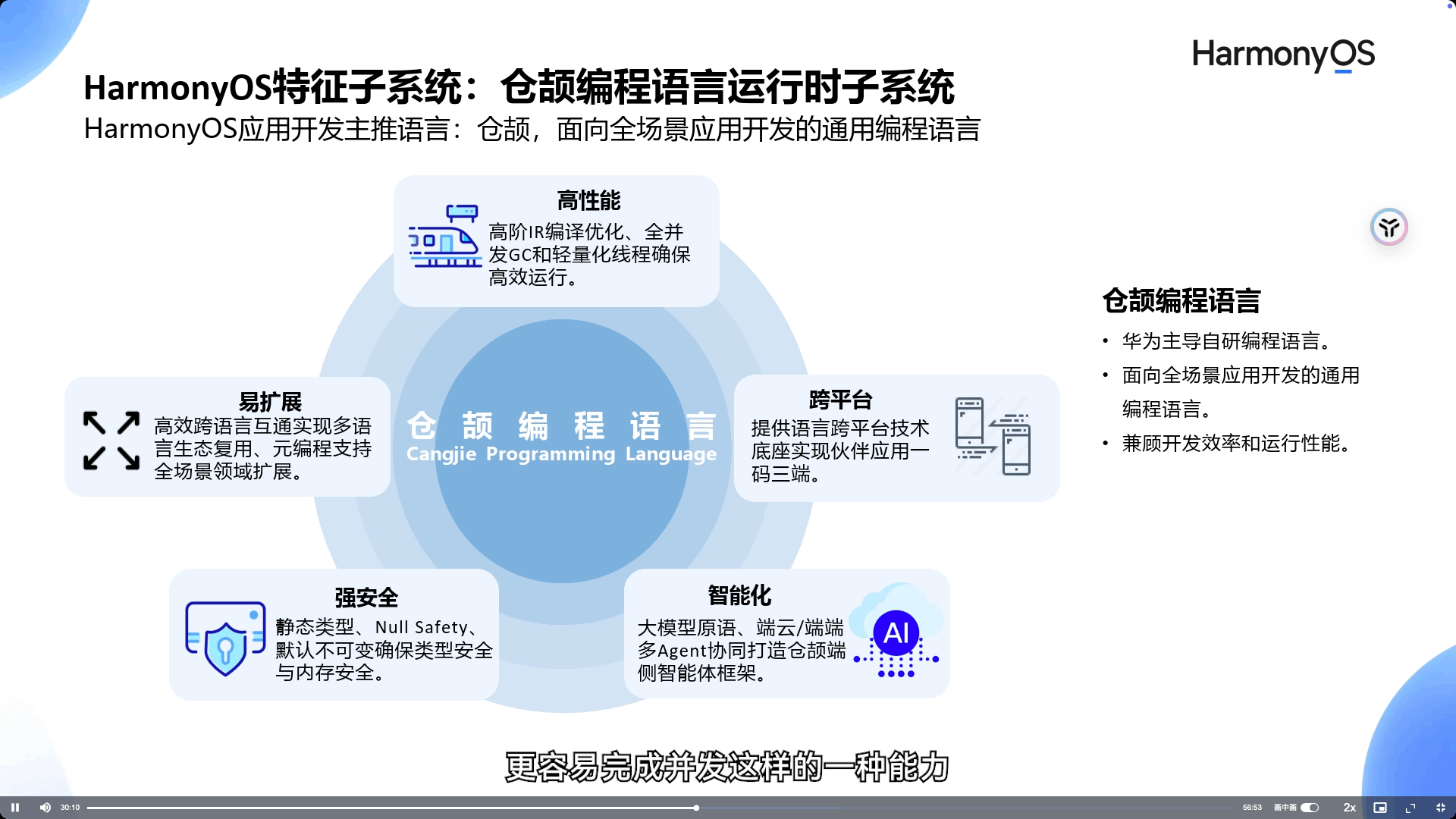 HarmonyOS

HarmonyOS特征子系统：仓颉编程语言运行时子系统
HarmonyOS应用开发主推语言：仓颉，面向全场景应用开发的通用编程语言

高性能
高阶IR编译优化、全并发GC和轻量化线程确保高效运行。

易扩展
高效跨语言互通实现多语言生态复用、元编程支持全场景领域扩展。

仓 颉 编 程 语 言
Cangjie Programming Language

跨平台
提供语言跨平台技术底座实现伙伴应用一码三端。

强安全
静态类型、Null Safety、默认不可变确保类型安全与内存安全。

智能化
大模型原语、端云/端端多Agent协同打造仓颉端侧智能体框架。

AI

仓颉编程语言
• 华为主导自研编程语言。
• 面向全场景应用开发的通用编程语言。
• 兼顾开发效率和运行性能。

更容易完成并发这样的一种能力

30:10
56:53
画中画
2x